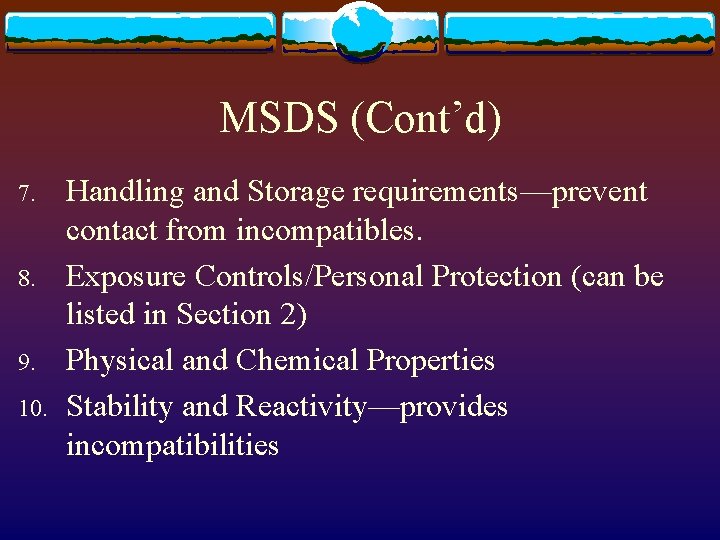 MSDS (Cont’d)

7. Handling and Storage requirements—prevent contact from incompatibles.

8. Exposure Controls/Personal Protection (can be listed in Section 2)

9. Physical and Chemical Properties

10. Stability and Reactivity—provides incompatibilities